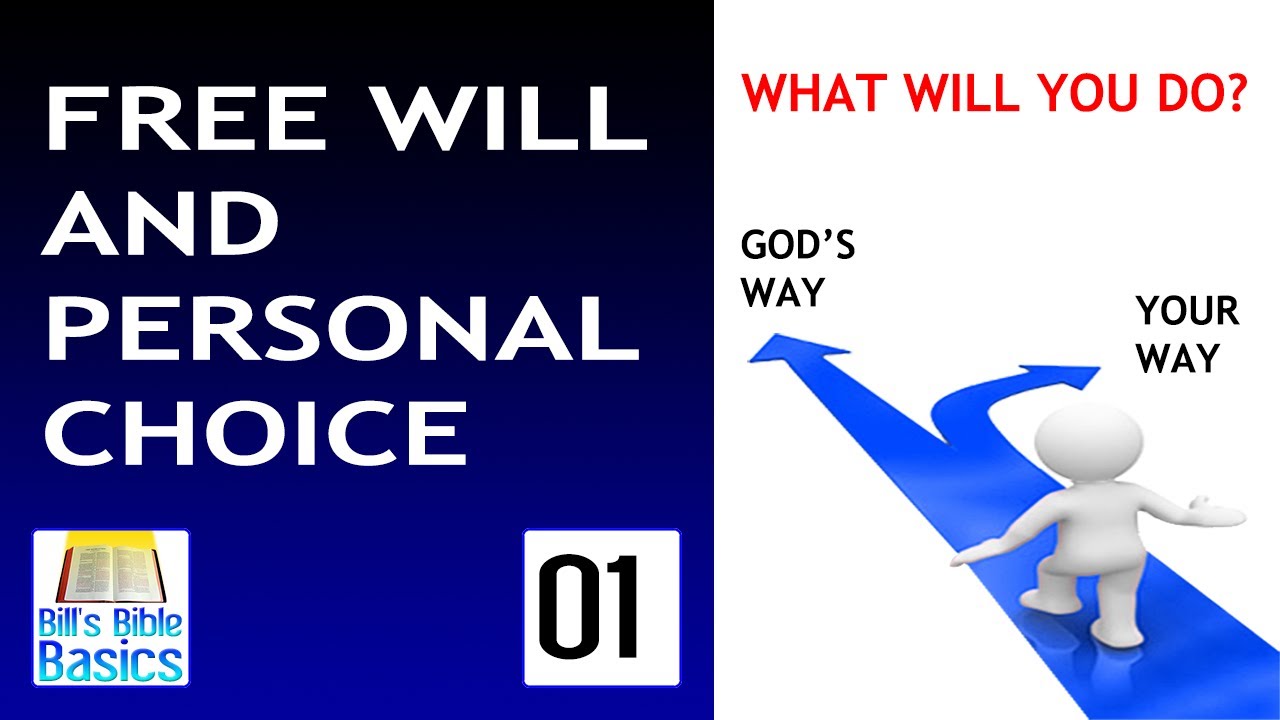 FREE WILL AND PERSONAL CHOICE

Bill's Bible Basics

01

WHAT WILL YOU DO?

GOD'S WAY

YOUR WAY